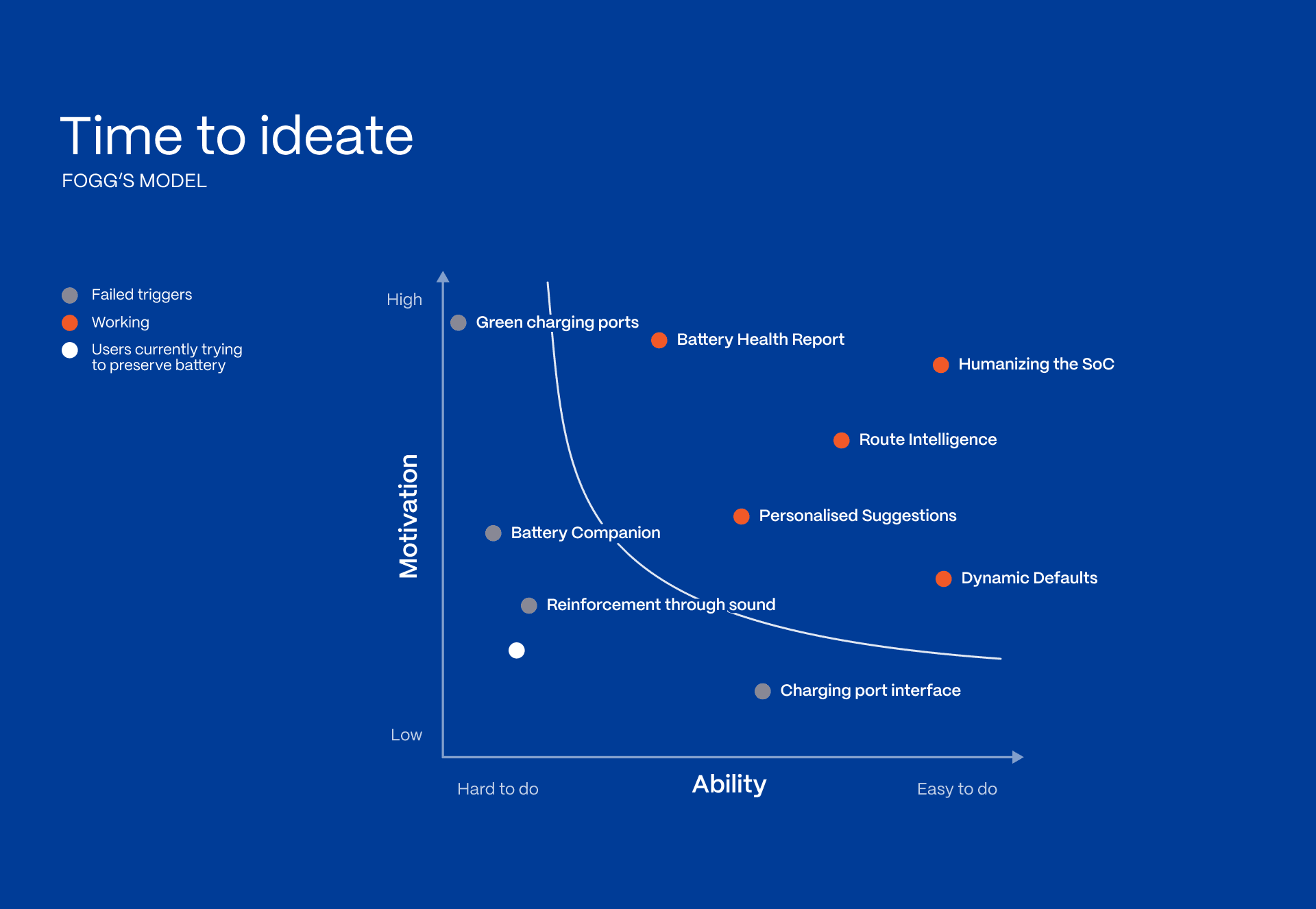 Time to ideate
FOGG'S MODEL

Failed triggers
Working
Users currently trying to preserve battery

High
Motivation
Low

Green charging ports
Battery Health Report
Humanizing the SoC
Route Intelligence
Personalised Suggestions
Battery Companion
Dynamic Defaults
Reinforcement through sound
Charging port interface

Hard to do
Ability
Easy to do